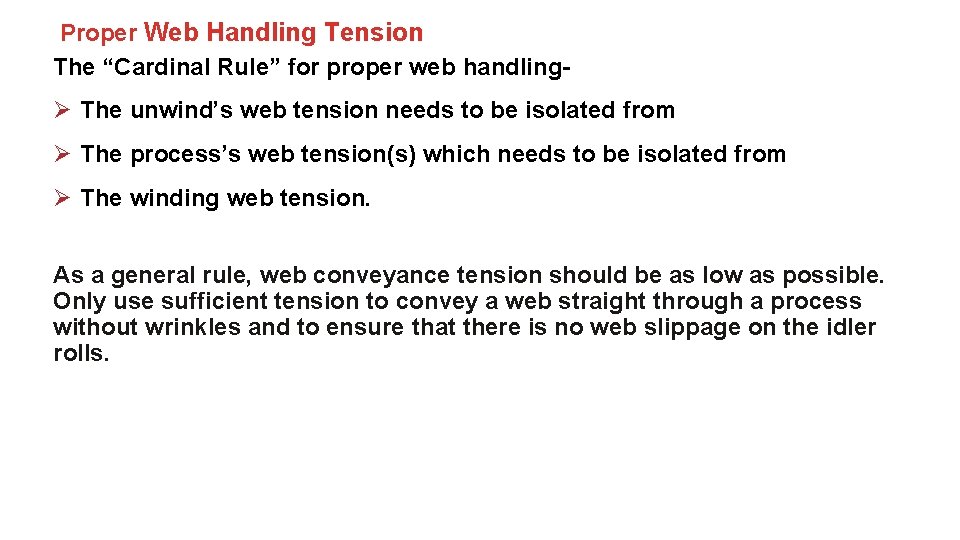 Proper Web Handling Tension

The “Cardinal Rule” for proper web handling-

➢ The unwind’s web tension needs to be isolated from

➢ The process’s web tension(s) which needs to be isolated from

➢ The winding web tension.

As a general rule, web conveyance tension should be as low as possible. Only use sufficient tension to convey a web straight through a process without wrinkles and to ensure that there is no web slippage on the idler rolls.